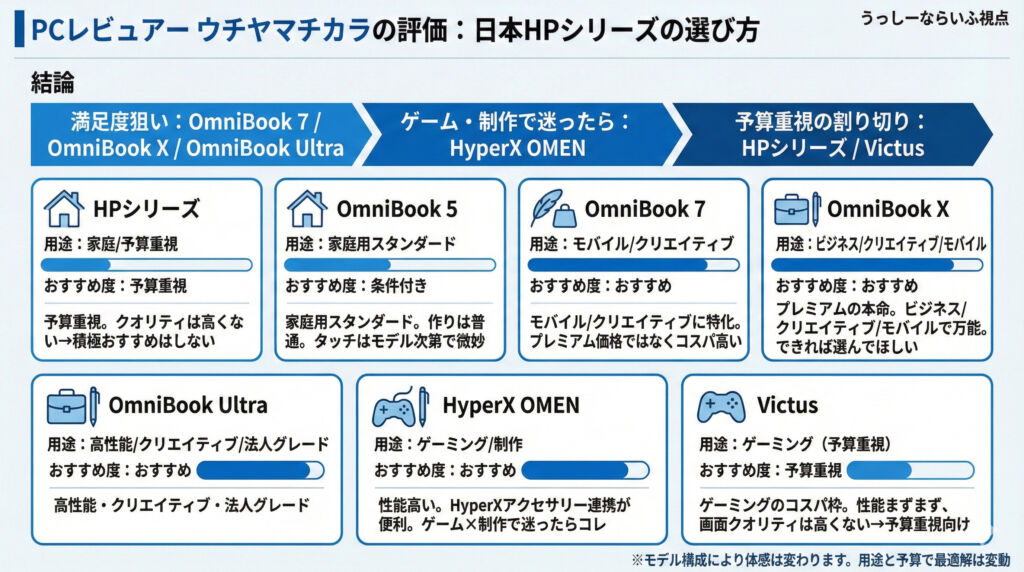 PCレビュアー ウチヤマチカラの評価：日本HPシリーズの選び方

うっしーならいふ視点

結論

満足度狙い：OmniBook 7 / OmniBook X / OmniBook Ultra

ゲーム・制作で迷ったら：HyperX OMEN

予算重視の割り切り：HPシリーズ / Victus

HPシリーズ
用途：家庭/予算重視
おすすめ度：予算重視
予算重視。クオリティは高くない→積極おすすめはしない

OmniBook 5
用途：家庭用スタンダード
おすすめ度：条件付き
家庭用スタンダード。作りは普通。タッチはモデル次第で微妙

OmniBook 7
用途：モバイル/クリエイティブ
おすすめ度：おすすめ
モバイル/クリエイティブに特化。プレミアム価格ではなくコスパ高い

OmniBook X
用途：ビジネス/クリエイティブ/モバイル
おすすめ度：おすすめ
プレミアムの本命。ビジネス/クリエイティブ/モバイルで万能。できれば選んでほしい

OmniBook Ultra
用途：高性能/クリエイティブ/法人グレード
おすすめ度：おすすめ
高性能・クリエイティブ・法人グレード

HyperX OMEN
用途：ゲーミング/制作
おすすめ度：おすすめ
性能高い。HyperXアクセサリー連携が便利。ゲーム×制作で迷ったらコレ

Victus
用途：ゲーミング（予算重視）
おすすめ度：予算重視
ゲーミングのコスパ枠。性能まずまず、画面クオリティは高くない→予算重視向け

※モデル構成により体感は変わります。用途と予算で最適解は変動